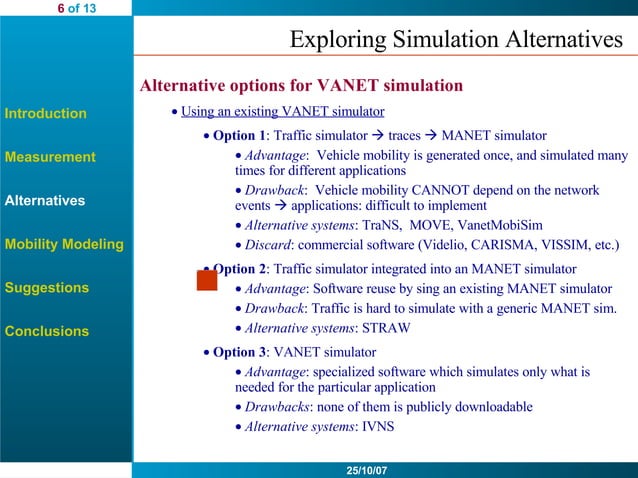 6 of 13

Exploring Simulation Alternatives

Introduction

Measurement

Alternatives

Mobility Modeling

Suggestions

Conclusions

Alternative options for VANET simulation

• Using an existing VANET simulator

• Option 1: Traffic simulator → traces → MANET simulator

• Advantage: Vehicle mobility is generated once, and simulated many times for different applications

• Drawback: Vehicle mobility CANNOT depend on the network events → applications: difficult to implement

• Alternative systems: TraNS, MOVE, VanetMobiSim

• Discard: commercial software (Videlio, CARISMA, VISSIM, etc.)

• Option 2: Traffic simulator integrated into an MANET simulator

• Advantage: Software reuse by sing an existing MANET simulator

• Drawback: Traffic is hard to simulate with a generic MANET sim.

• Alternative systems: STRAW

• Option 3: VANET simulator

• Advantage: specialized software which simulates only what is needed for the particular application

• Drawbacks: none of them is publicly downloadable

• Alternative systems: IVNS

25/10/07